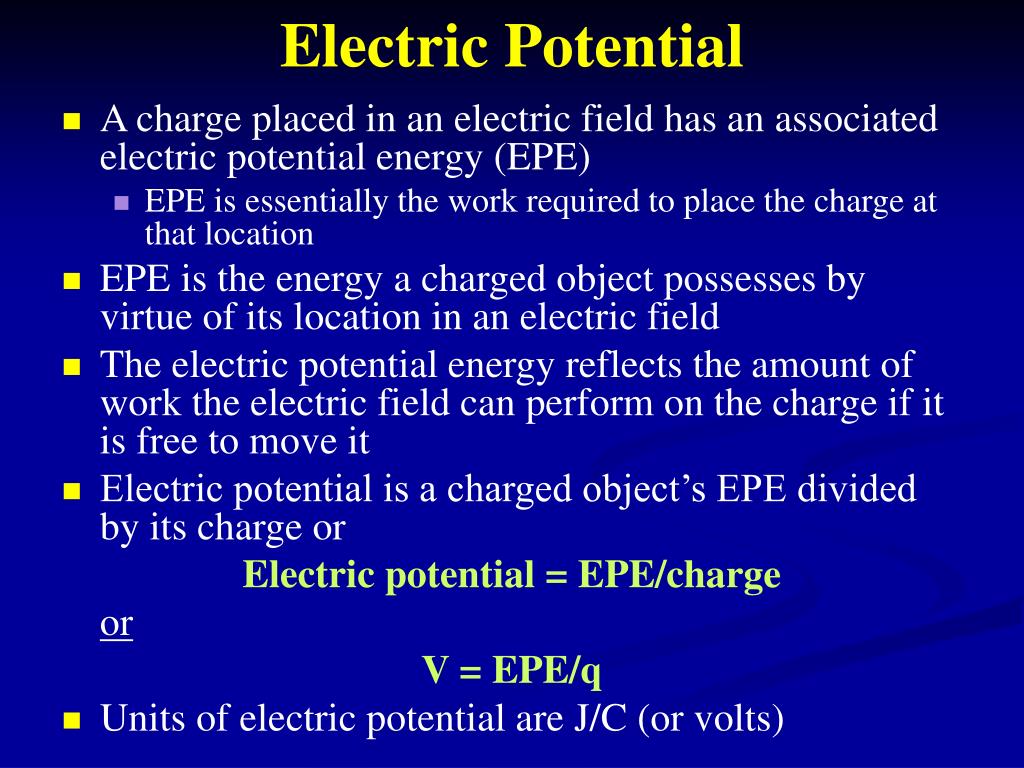 Electric Potential

- A charge placed in an electric field has an associated electric potential energy (EPE)
  - EPE is essentially the work required to place the charge at that location
- EPE is the energy a charged object possesses by virtue of its location in an electric field
- The electric potential energy reflects the amount of work the electric field can perform on the charge if it is free to move it
- Electric potential is a charged object's EPE divided by its charge or

Electric potential = EPE/charge

or

V = EPE/q

- Units of electric potential are J/C (or volts)